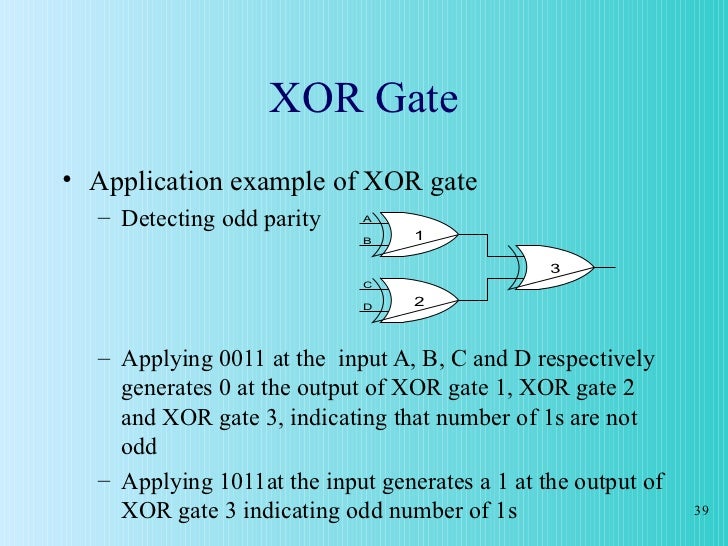 XOR Gate

• Application example of XOR gate

– Detecting odd parity

A
B
1
C
D
2
3

– Applying 0011 at the input A, B, C and D respectively generates 0 at the output of XOR gate 1, XOR gate 2 and XOR gate 3, indicating that number of 1s are not odd

– Applying 1011at the input generates a 1 at the output of XOR gate 3 indicating odd number of 1s

39